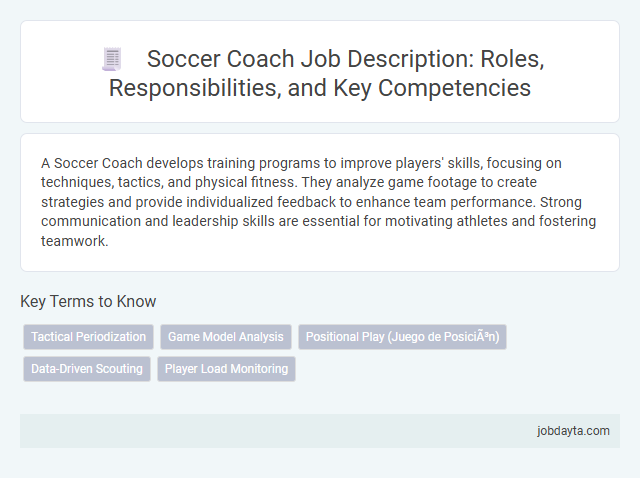 Soccer Coach Job Description: Roles, Responsibilities, and Key Competencies

A Soccer Coach develops training programs to improve players' skills, focusing on techniques, tactics, and physical fitness. They analyze game footage to create strategies and provide individualized feedback to enhance team performance. Strong communication and leadership skills are essential for motivating athletes and fostering teamwork.

Key Terms to Know

Tactical Periodization

Game Model Analysis

Positional Play (Juego de PosiciÃ³n)

Data-Driven Scouting

Player Load Monitoring

jobdayta.com